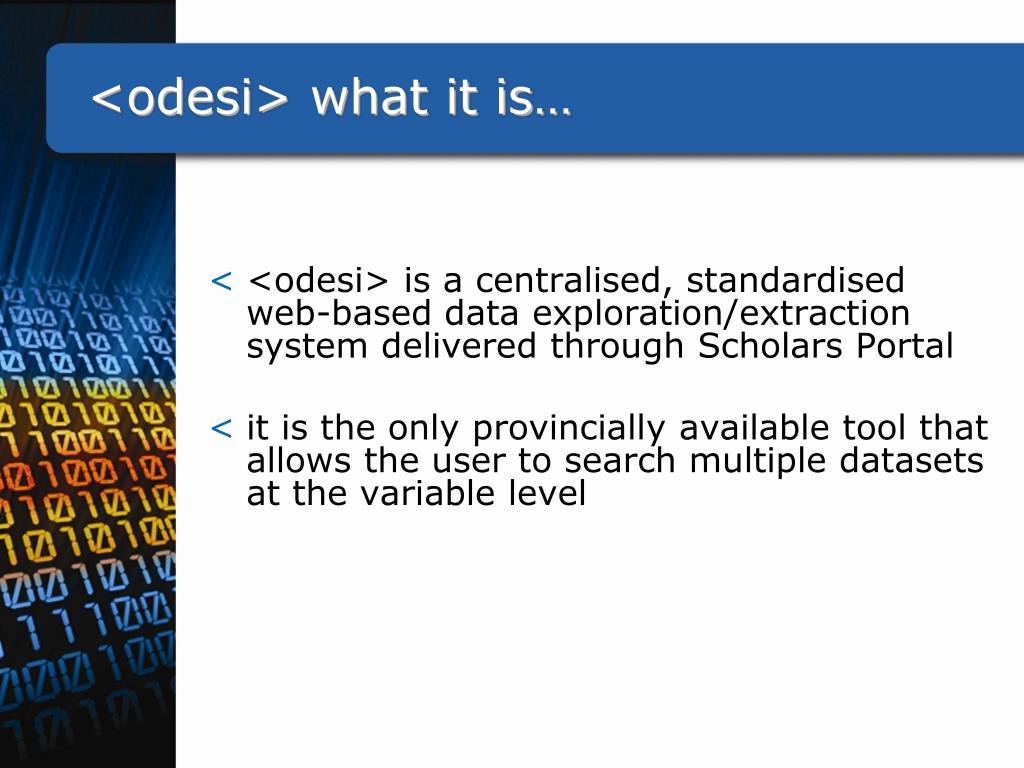 <odesi> what it is…

< <odesi> is a centralised, standardised web-based data exploration/extraction system delivered through Scholars Portal

< it is the only provincially available tool that allows the user to search multiple datasets at the variable level